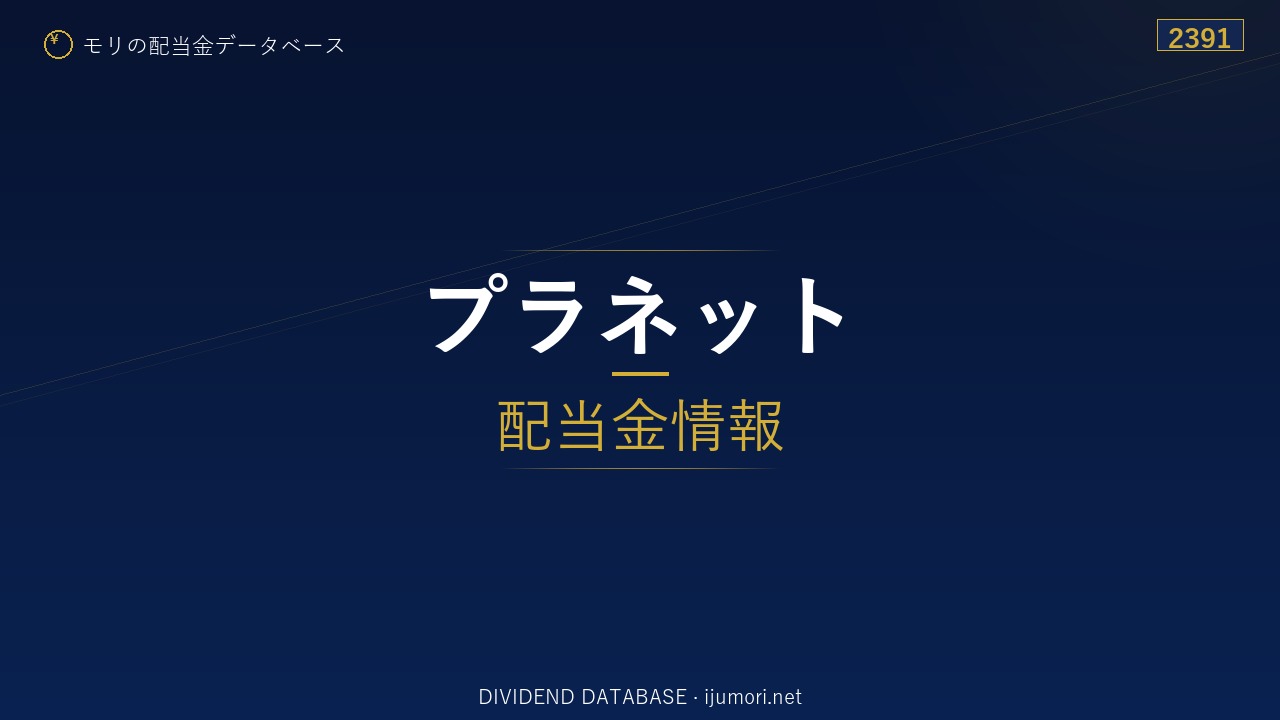 ¥ モリの配当金データベース

2391

プラネット

配当金情報

DIVIDEND DATABASE · ijumori.net